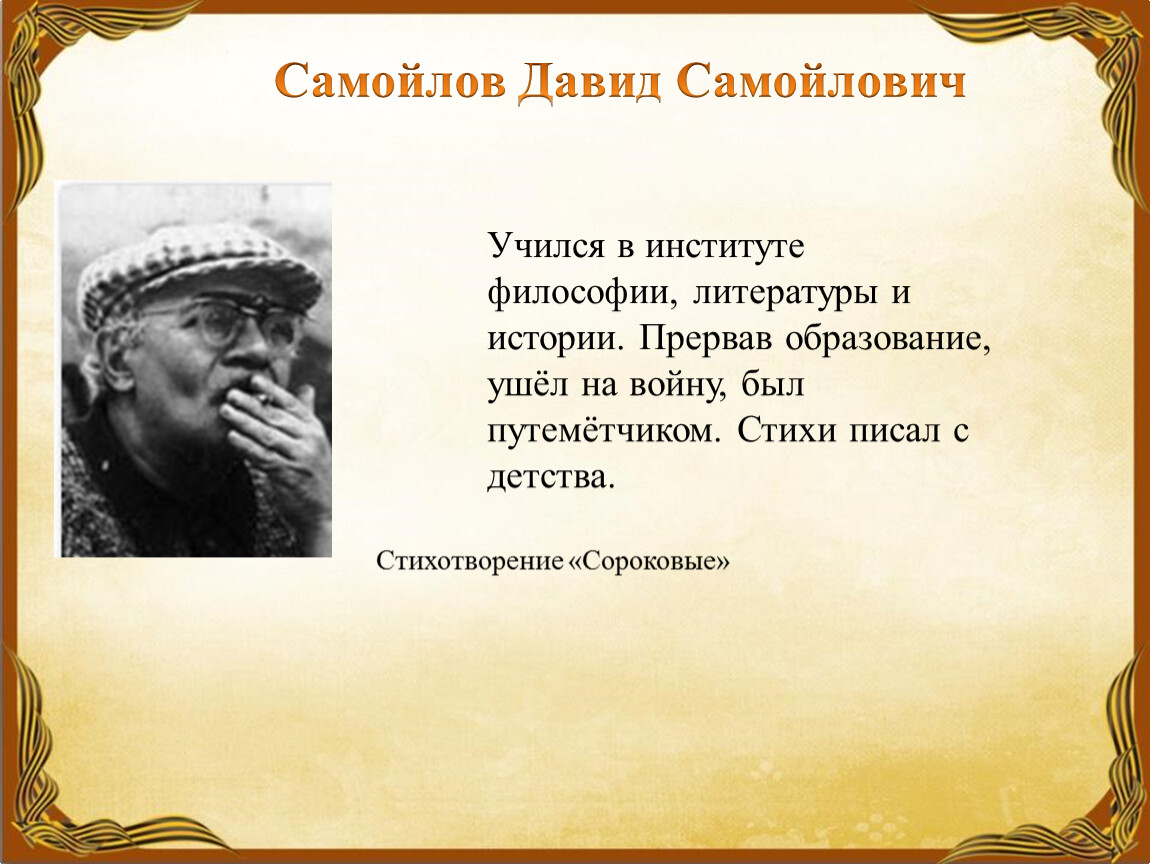 Самойлов Давид Самойлович

Учился в институте философии, литературы и истории. Прервав образование, ушёл на войну, был путемётчиком. Стихи писал с детства.

Стихотворение «Сороковые»